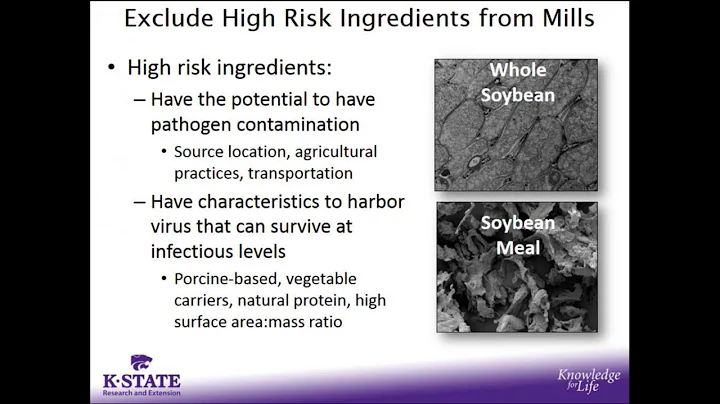 Exclude High Risk Ingredients from Mills

• High risk ingredients:
– Have the potential to have pathogen contamination
• Source location, agricultural practices, transportation
– Have characteristics to harbor virus that can survive at infectious levels
• Porcine-based, vegetable carriers, natural protein, high surface area:mass ratio

Whole Soybean

Soybean Meal

K·STATE
Research and Extension

Knowledge for Life